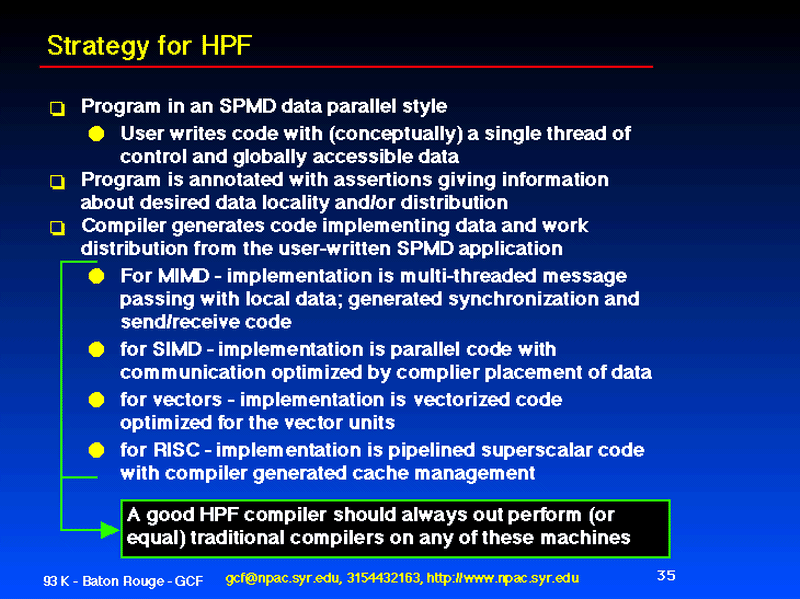 Strategy for HPF

Program in an SPMD data parallel style

User writes code with (conceptually) a single thread of control and globally accessible data

Program is annotated with assertions giving information about desired data locality and/or distribution

Compiler generates code implementing data and work distribution from the user-written SPMD application

For MIMD - implementation is multi-threaded message passing with local data; generated synchronization and send/receive code

for SIMD - implementation is parallel code with communication optimized by complier placement of data

for vectors - implementation is vectorized code optimized for the vector units

for RISC - implementation is pipelined superscalar code with compiler generated cache management

A good HPF compiler should always out perform (or equal) traditional compilers on any of these machines

93 K - Baton Rouge - GCF

gcf@npac.syr.edu, 3154432163, http://www.npac.syr.edu

35